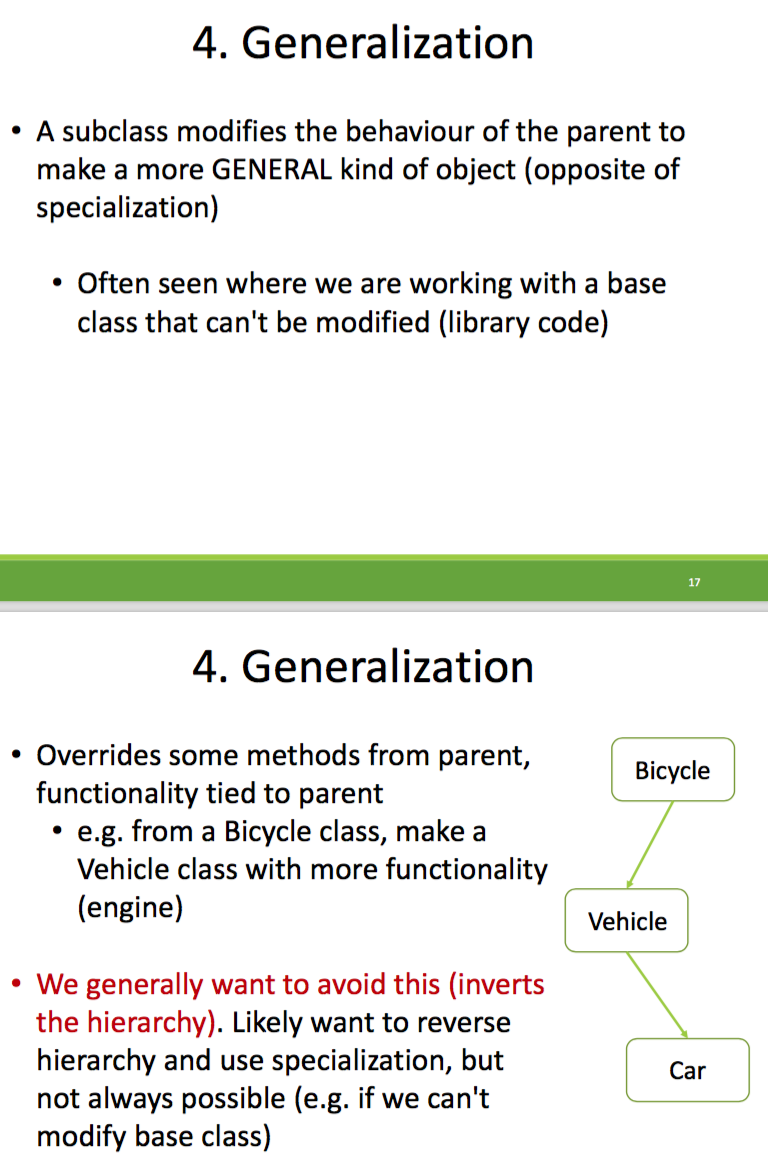 4. Generalization

• A subclass modifies the behaviour of the parent to make a more GENERAL kind of object (opposite of specialization)

• Often seen where we are working with a base class that can't be modified (library code)

17

4. Generalization

• Overrides some methods from parent, functionality tied to parent

• e.g. from a Bicycle class, make a Vehicle class with more functionality (engine)

• We generally want to avoid this (inverts the hierarchy). Likely want to reverse hierarchy and use specialization, but not always possible (e.g. if we can't modify base class)

Bicycle

Vehicle

Car